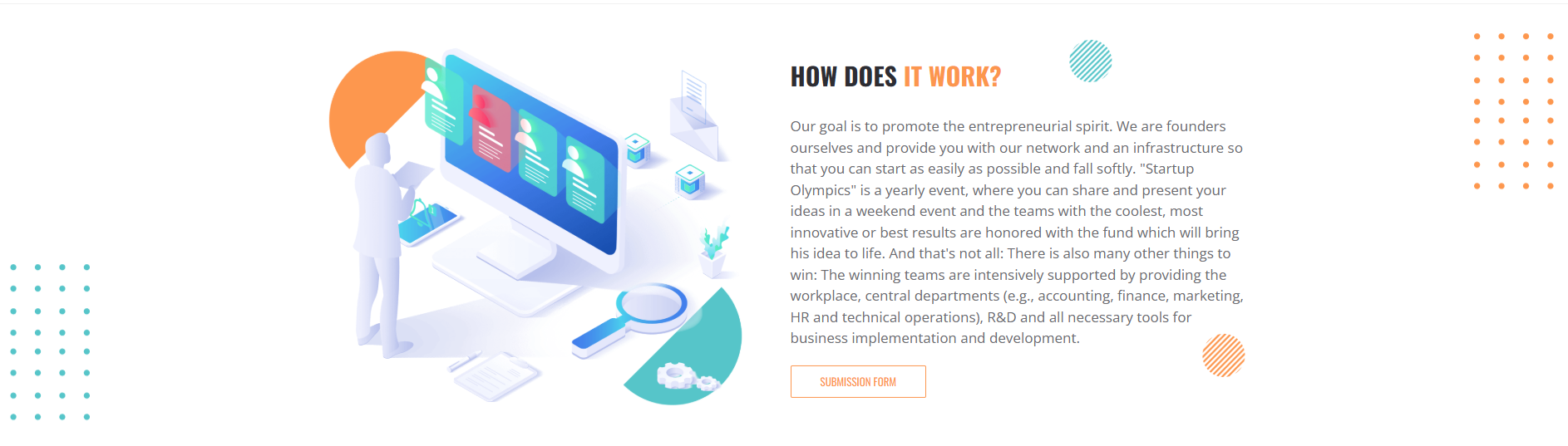 HOW DOES IT WORK?

Our goal is to promote the entrepreneurial spirit. We are founders ourselves and provide you with our network and an infrastructure so that you can start as easily as possible and fall softly. "Startup Olympics" is a yearly event, where you can share and present your ideas in a weekend event and the teams with the coolest, most innovative or best results are honored with the fund which will bring his idea to life. And that's not all: There is also many other things to win: The winning teams are intensively supported by providing the workplace, central departments (e.g., accounting, finance, marketing, HR and technical operations), R&D and all necessary tools for business implementation and development.

SUBMISSION FORM